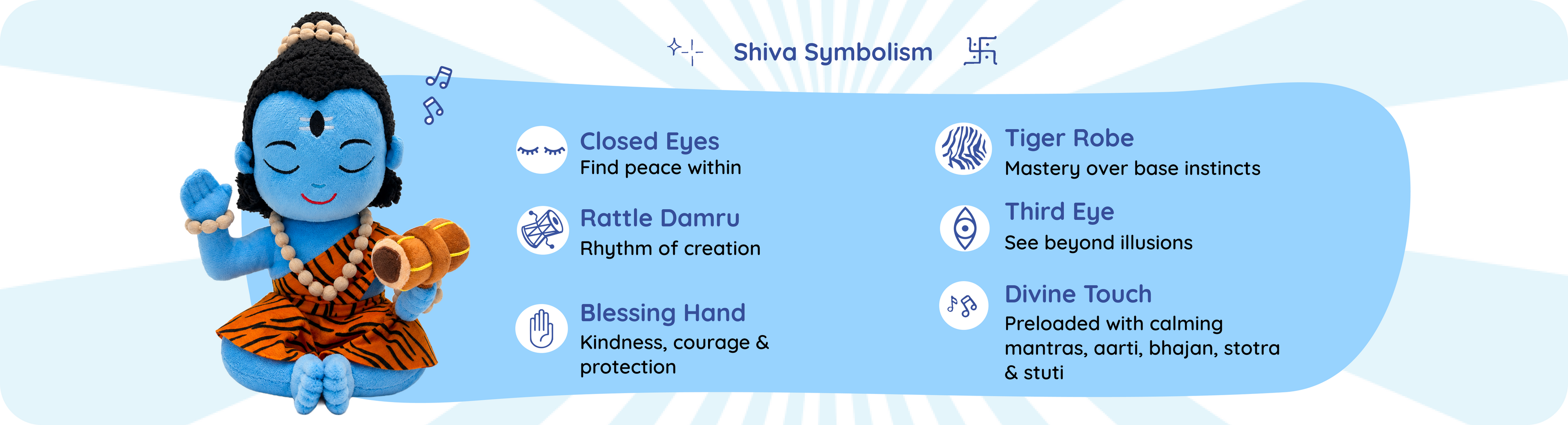 Shiva Symbolism

Closed Eyes
Find peace within

Rattle Damru
Rhythm of creation

Blessing Hand
Kindness, courage & protection

Tiger Robe
Mastery over base instincts

Third Eye
See beyond illusions

Divine Touch
Preloaded with calming mantras, aarti, bhajan, stotra & stuti